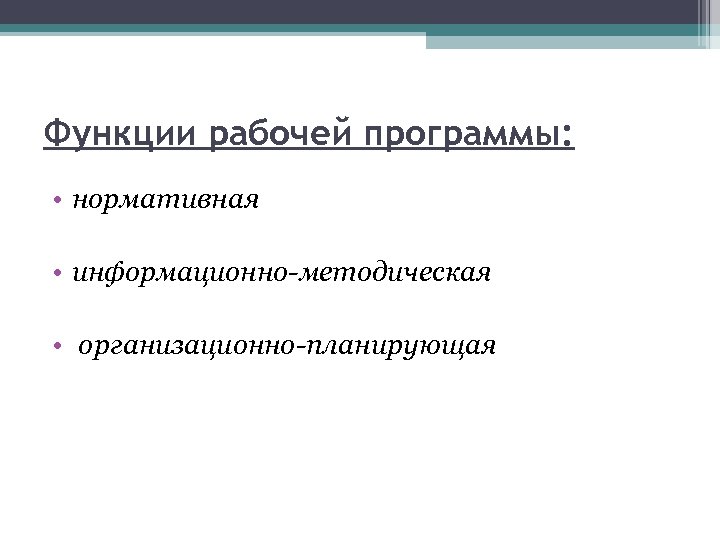 Функции рабочей программы:

• нормативная

• информационно-методическая

• организационно-планирующая